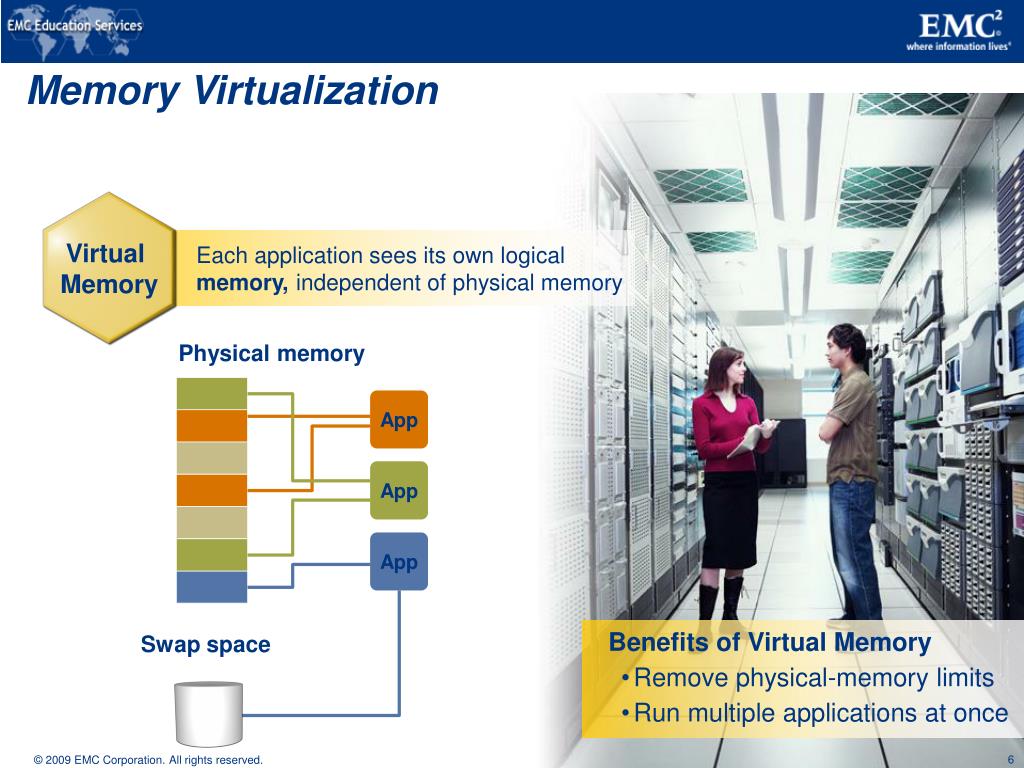 EMC Education Services

EMC$^2$
where information lives®

Memory Virtualization

Virtual Memory

Each application sees its own logical memory, independent of physical memory

Physical memory

App

App

App

Swap space

Benefits of Virtual Memory
• Remove physical-memory limits
• Run multiple applications at once

© 2009 EMC Corporation. All rights reserved.

6